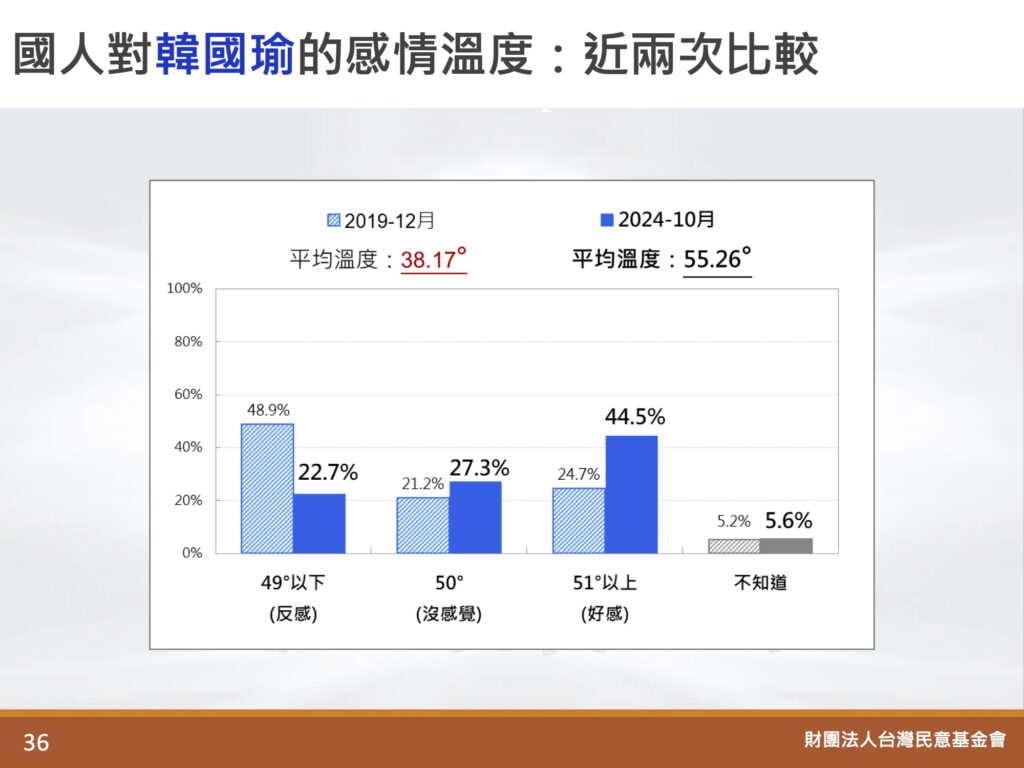 國人對韓國瑜的感情溫度：近兩次比較

2019-12月
2024-10月

平均溫度：38.17°
平均溫度：55.26°

100%
80%
60%
40%
20%
0%

48.9%
22.7%
21.2%
27.3%
24.7%
44.5%
5.2%
5.6%

49°以下
(反感)

50°
(沒感覺)

51°以上
(好感)

不知道

36

財團法人台灣民意基金會